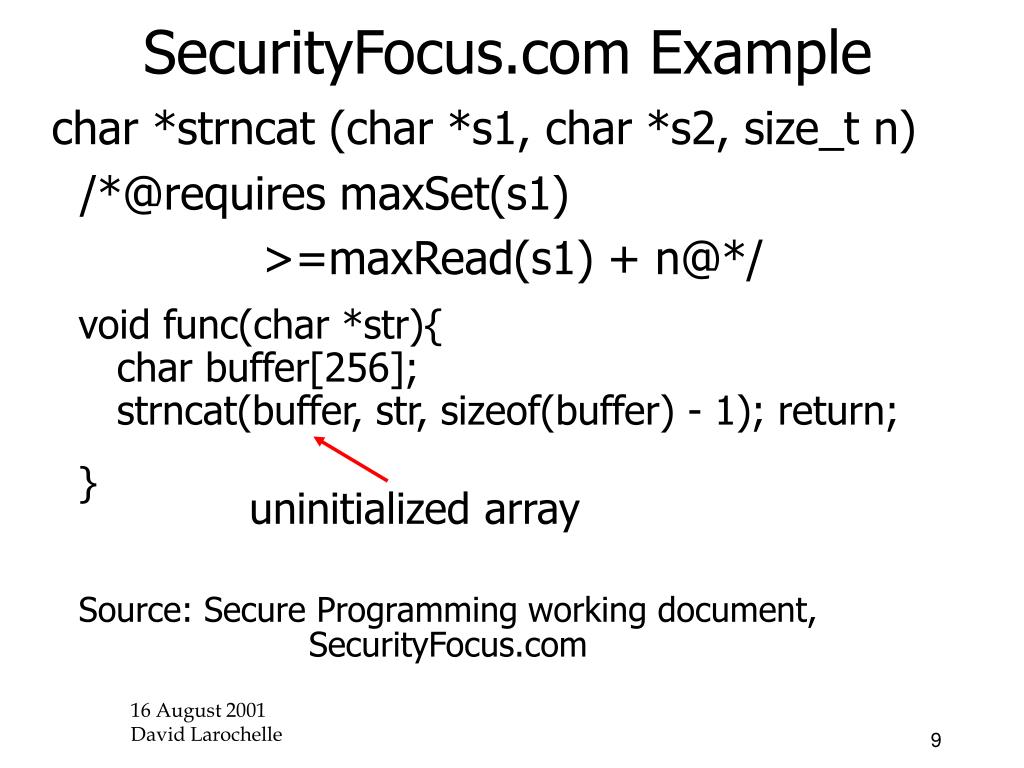 SecurityFocus.com Example

char *strncat (char *s1, char *s2, size_t n)

/*@requires maxSet(s1)
>=maxRead(s1) + n@*/

void func(char *str){
char buffer[256];
strncat(buffer, str, sizeof(buffer) - 1); return;
}

uninitialized array

Source: Secure Programming working document, SecurityFocus.com

16 August 2001
David Larochelle

9